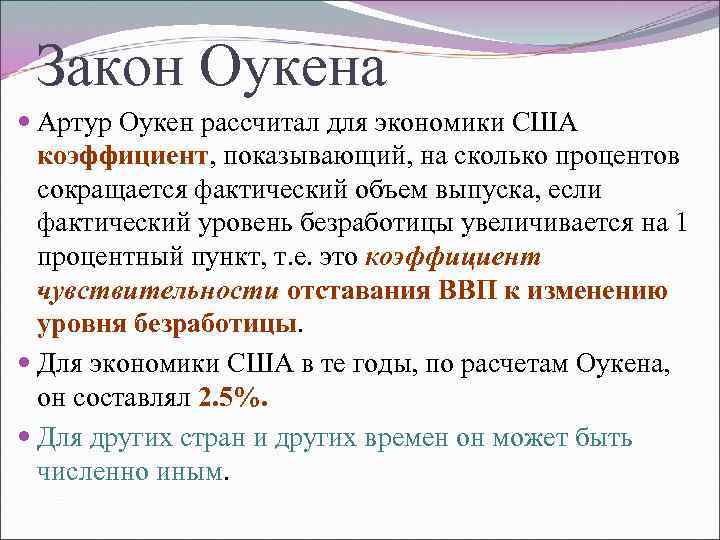 Закон Оукена

Артур Оукен рассчитал для экономики США коэффициент, показывающий, на сколько процентов сокращается фактический объем выпуска, если фактический уровень безработицы увеличивается на 1 процентный пункт, т.е. это коэффициент чувствительности отставания ВВП к изменению уровня безработицы.

Для экономики США в те годы, по расчетам Оукена, он составлял 2.5%.

Для других стран и других времен он может быть численно иным.